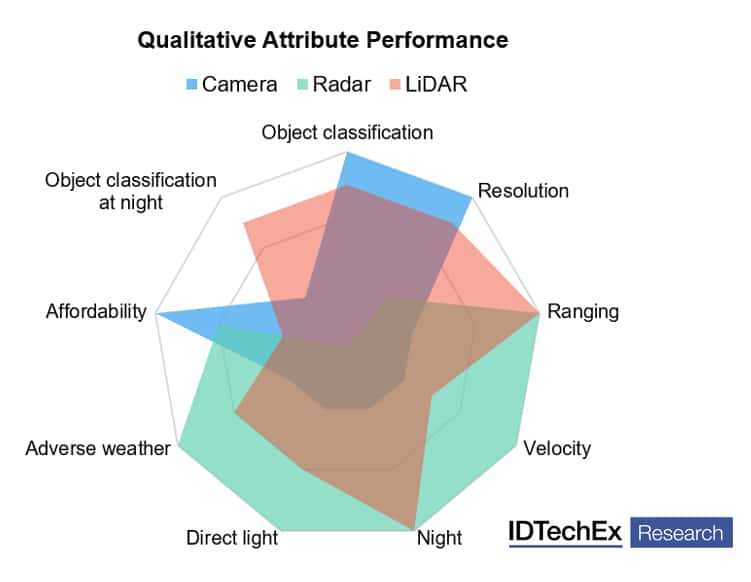 Qualitative Attribute Performance

Camera Radar LiDAR

Object classification

Resolution

Ranging

Velocity

Night

Direct light

Adverse weather

Affordability

Object classification at night

IDTechEx Research